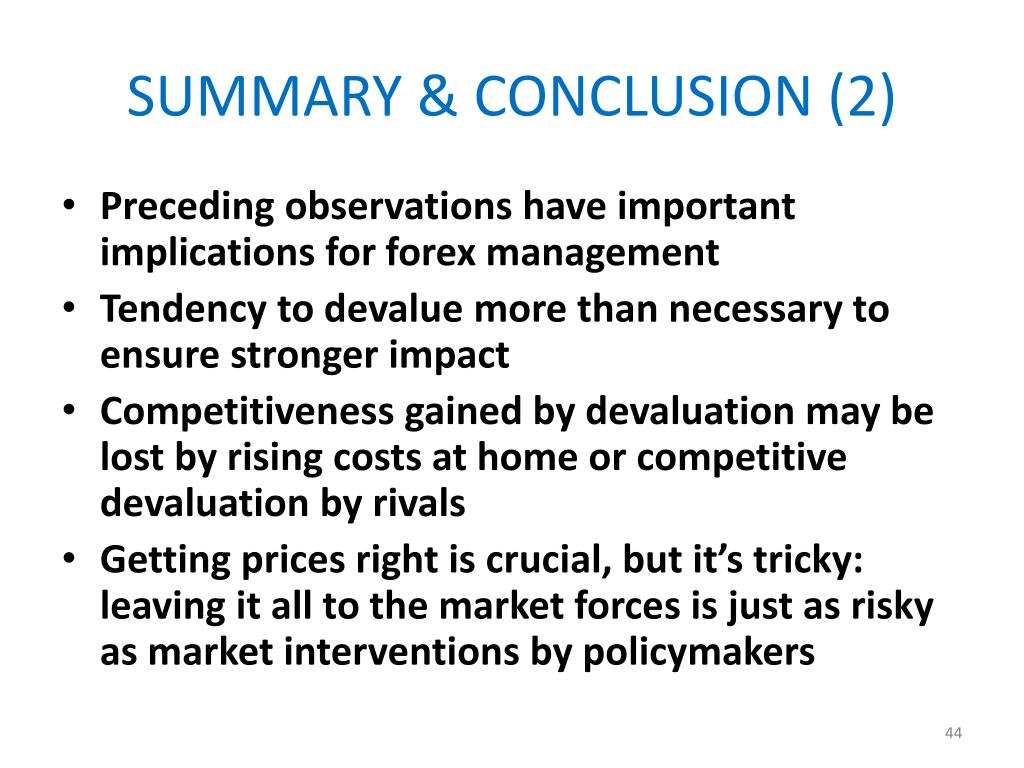 SUMMARY & CONCLUSION (2)

• Preceding observations have important implications for forex management
• Tendency to devalue more than necessary to ensure stronger impact
• Competitiveness gained by devaluation may be lost by rising costs at home or competitive devaluation by rivals
• Getting prices right is crucial, but it’s tricky: leaving it all to the market forces is just as risky as market interventions by policymakers

44